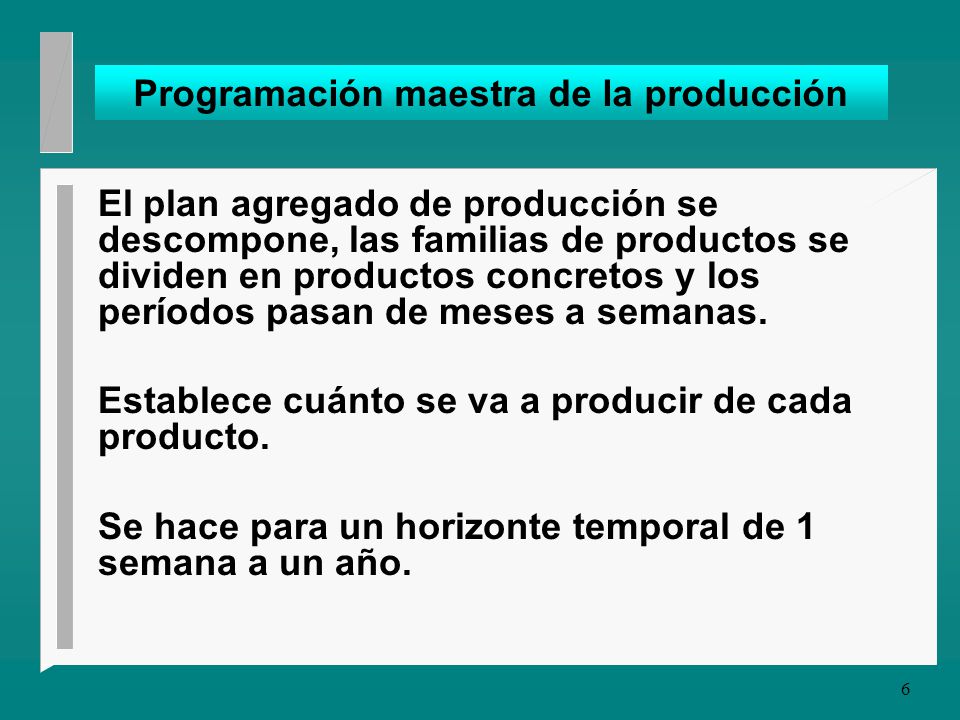 Programación maestra de la producción

El plan agregado de producción se descompone, las familias de productos se dividen en productos concretos y los períodos pasan de meses a semanas.

Establece cuánto se va a producir de cada producto.

Se hace para un horizonte temporal de 1 semana a un año.

6